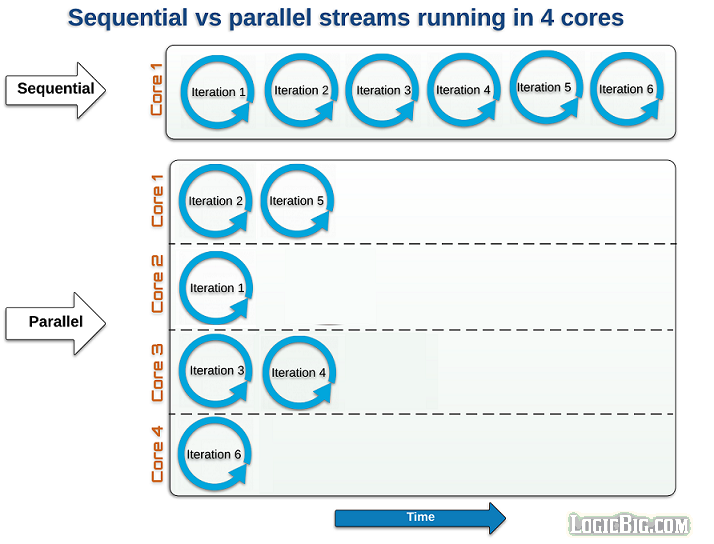 Sequential vs parallel streams running in 4 cores

Sequential

Core 1

Iteration 1
Iteration 2
Iteration 3
Iteration 4
Iteration 5
Iteration 6

Parallel

Core 1

Iteration 2
Iteration 5

Core 2

Iteration 1

Core 3

Iteration 3
Iteration 4

Core 4

Iteration 6

Time

LogicBig.com